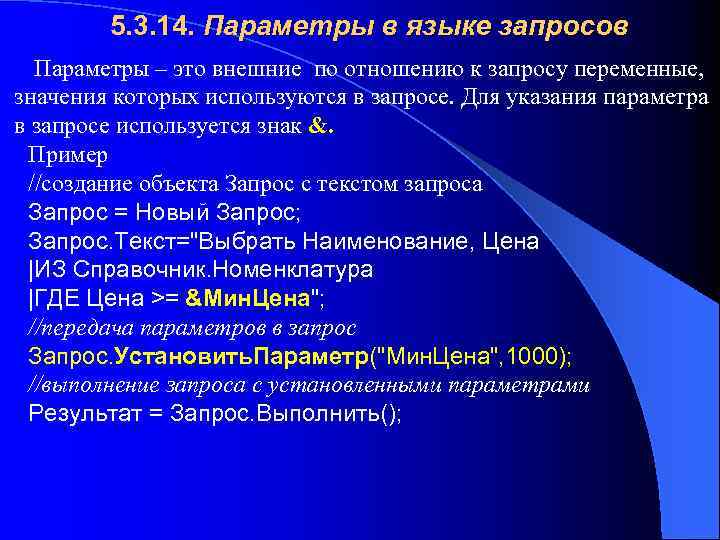 5.3.14. Параметры в языке запросов

Параметры – это внешние по отношению к запросу переменные, значения которых используются в запросе. Для указания параметра в запросе используется знак &.

Пример
//создание объекта Запрос с текстом запроса
Запрос = Новый Запрос;
Запрос.Текст="Выбрать Наименование, Цена
|ИЗ Справочник.Номенклатура
|ГДЕ Цена >= &МинЦена";
//передача параметров в запрос
Запрос.УстановитьПараметр("МинЦена",1000);
//выполнение запроса с установленными параметрами
Результат = Запрос.Выполнить();